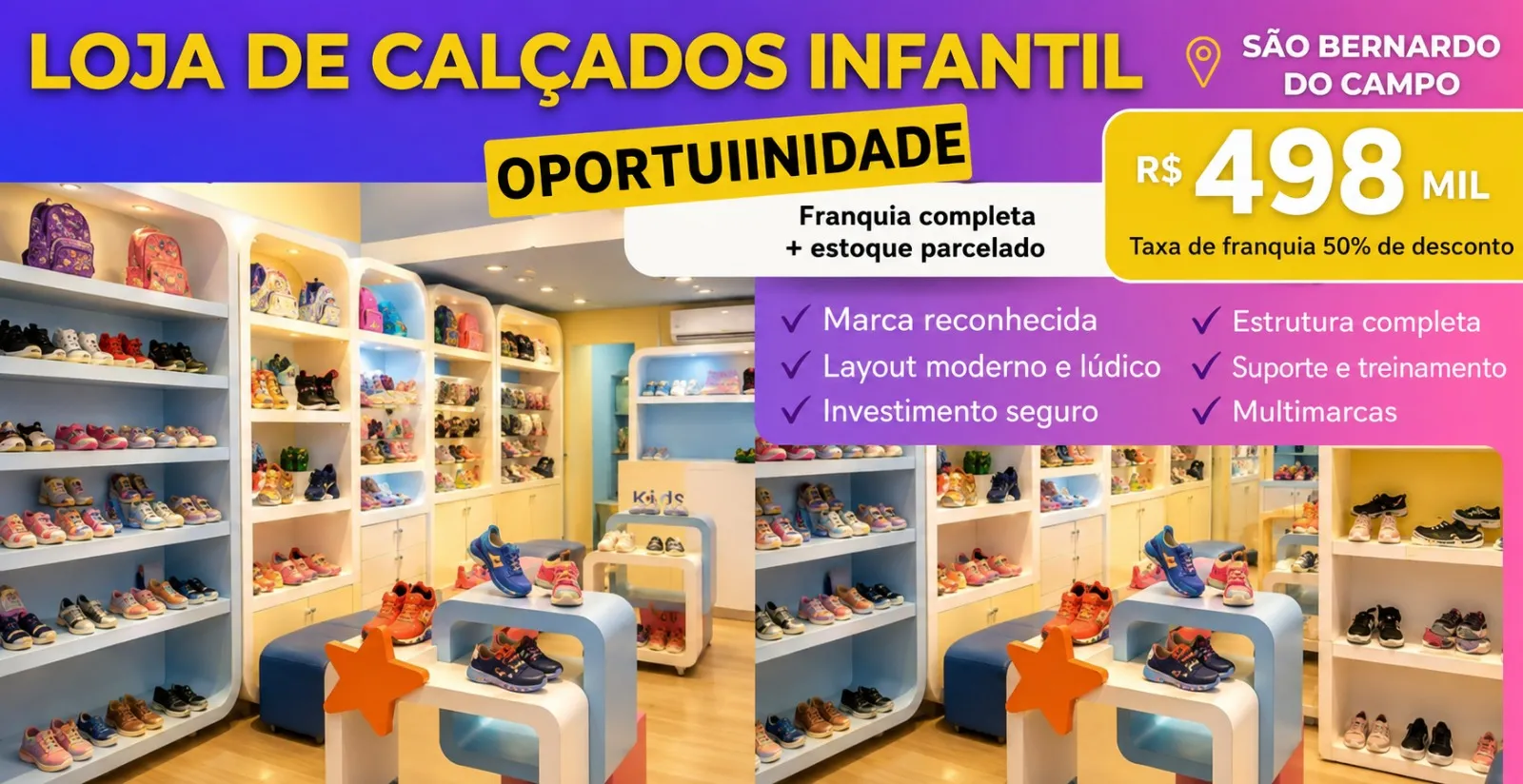 LOJA DE CALÇADOS INFANTIL

SÃO BERNARDO DO CAMPO

OPORTUIINIDADE

Franquia completa
+ estoque parcelado

R$ 498 MIL

Taxa de franquia 50% de desconto

✓ Marca reconhecida
✓ Layout moderno e lúdico
✓ Investimento seguro

✓ Estrutura completa
✓ Suporte e treinamento
✓ Multimarcas

Kids